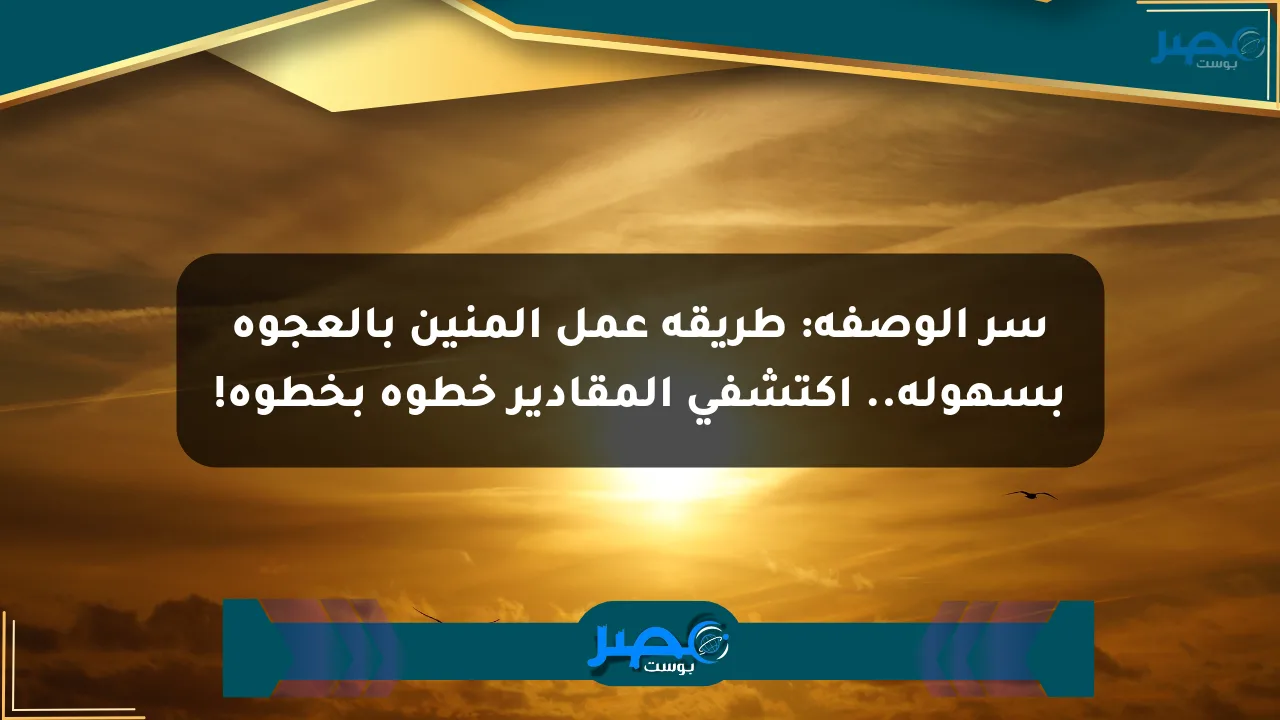 مصر بوست

سر الوصفه: طريقه عمل المنين بالعجوه بسهوله.. اكتشفي المقادير خطوه بخطوه!

مصر بوست